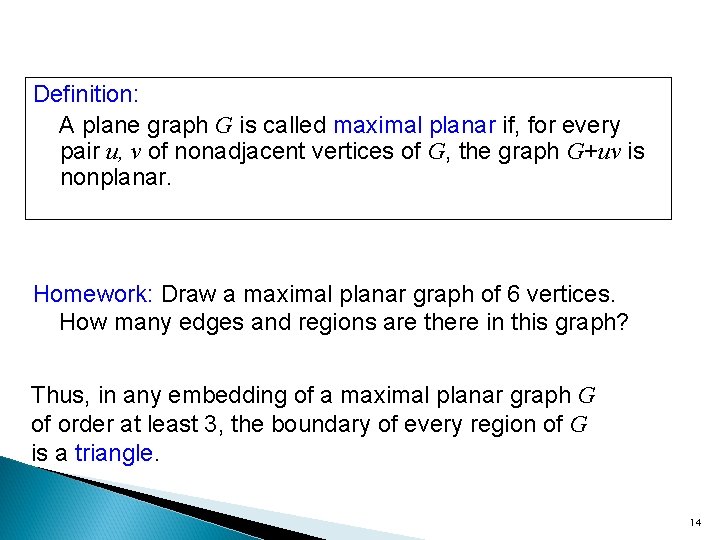 Definition:

A plane graph $G$ is called maximal planar if, for every pair $u, v$ of nonadjacent vertices of $G$, the graph $G+uv$ is nonplanar.

Homework: Draw a maximal planar graph of 6 vertices. How many edges and regions are there in this graph?

Thus, in any embedding of a maximal planar graph $G$ of order at least 3, the boundary of every region of $G$ is a triangle.

14